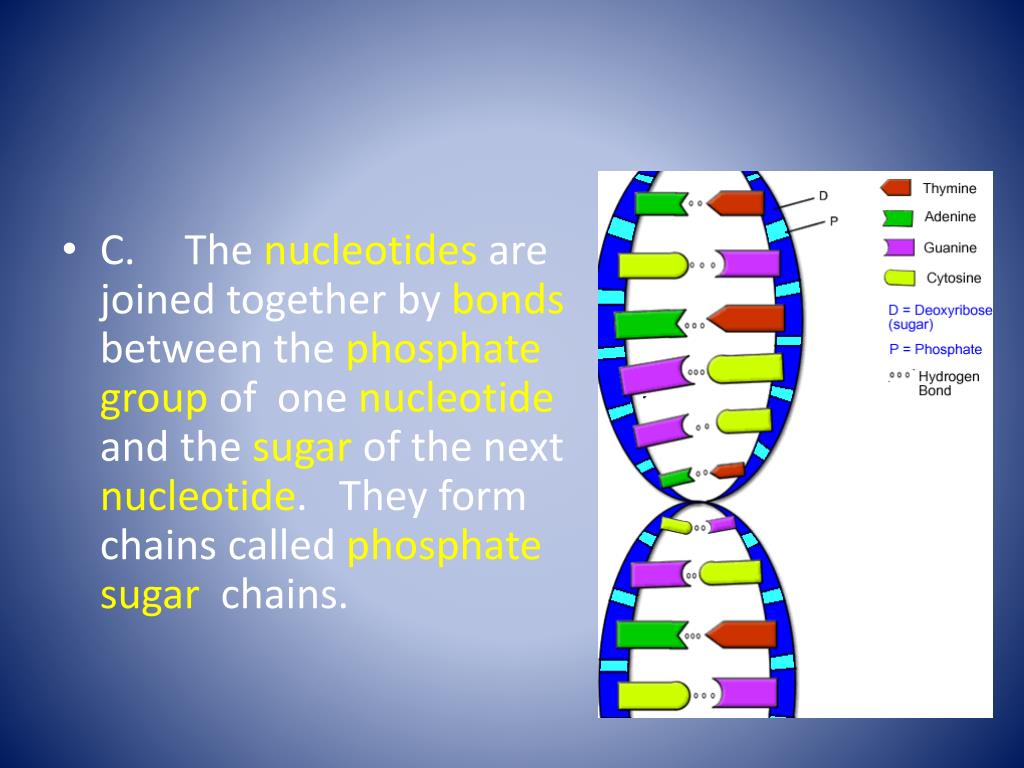 • C. The nucleotides are joined together by bonds between the phosphate group of one nucleotide and the sugar of the next nucleotide. They form chains called phosphate sugar chains.

D
P

Thymine
Adenine
Guanine
Cytosine
D = Deoxyribose (sugar)
P = Phosphate
Hydrogen Bond